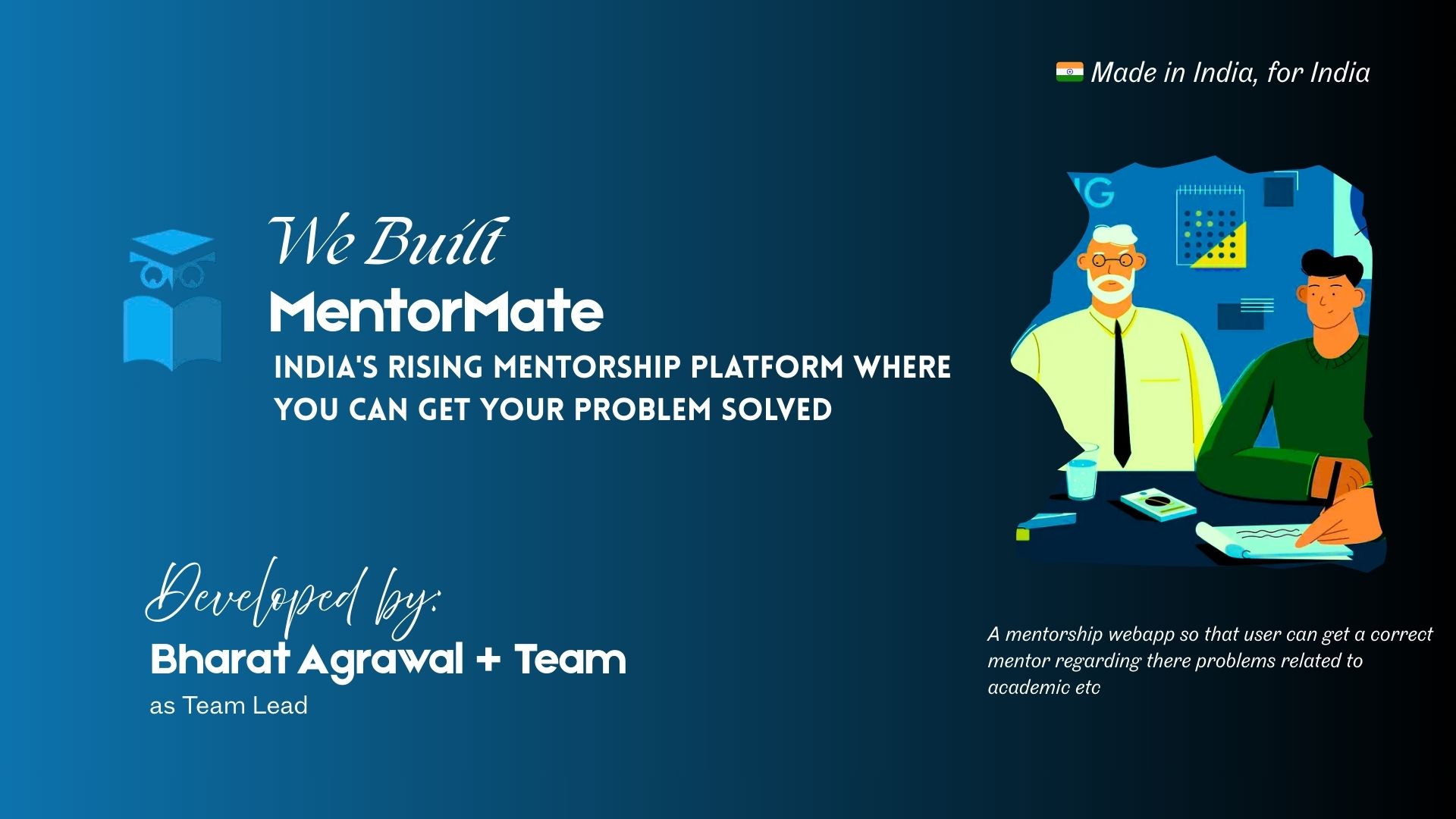 Made in India, for India

We Built
MentorMate
INDIA'S RISING MENTORSHIP PLATFORM WHERE YOU CAN GET YOUR PROBLEM SOLVED

Developed by:
Bharat Agrawal + Team
as Team Lead

A mentorship webapp so that user can get a correct mentor regarding there problems related to academic etc